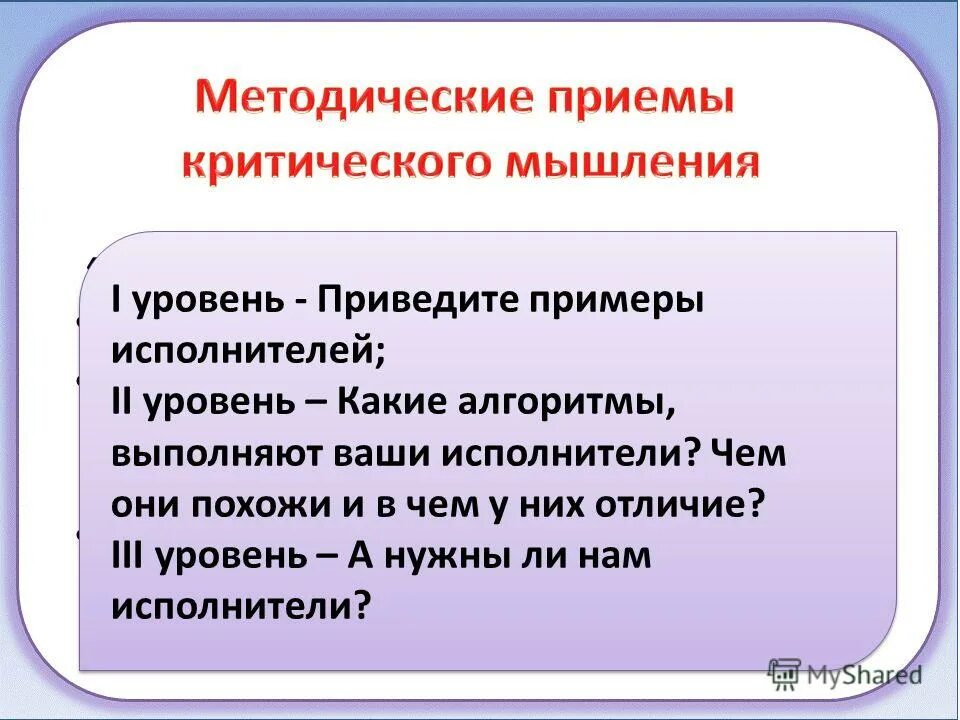 Методические приемы критического мышления

I уровень - Приведите примеры исполнителей;
II уровень – Какие алгоритмы, выполняют ваши исполнители? Чем они похожи и в чем у них отличие?
III уровень – А нужны ли нам исполнители?

MyShared